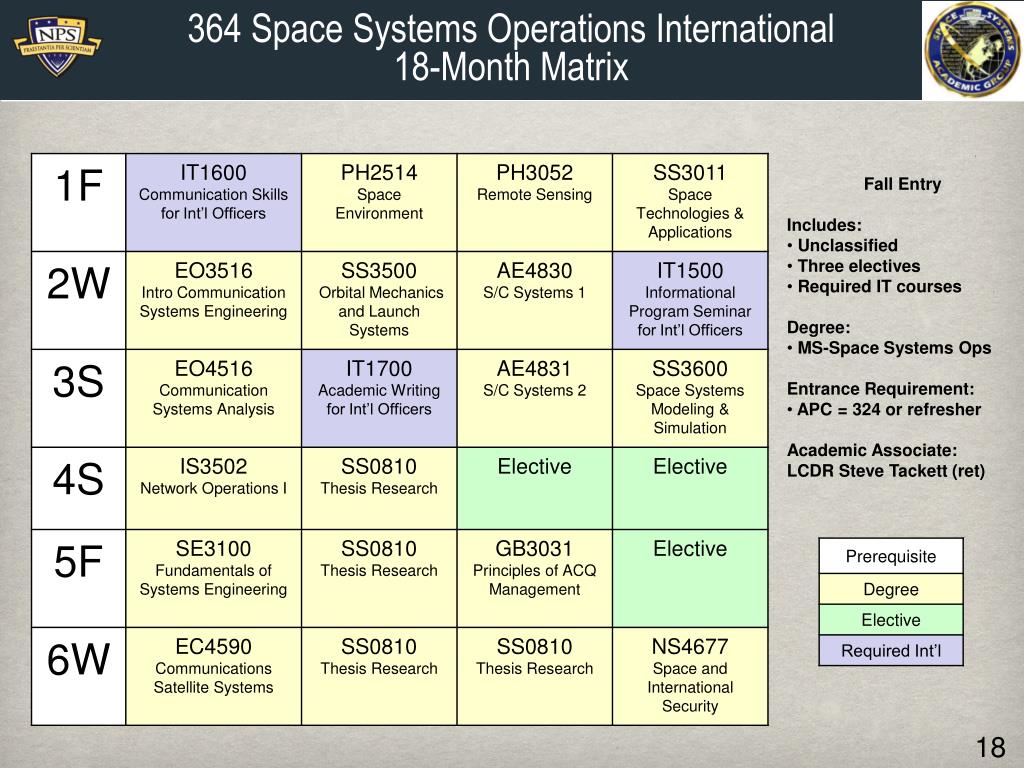 NPS
PRAESTANTIA PER SCIENTIAM

364 Space Systems Operations International
18-Month Matrix

SPACE SYSTEMS ACADEMIC GROUP

| 1F | IT1600 Communication Skills for Int'l Officers | PH2514 Space Environment | PH3052 Remote Sensing | SS3011 Space Technologies & Applications |
|---|---|---|---|---|
| 2W | EO3516 Intro Communication Systems Engineering | SS3500 Orbital Mechanics and Launch Systems | AE4830 S/C Systems 1 | IT1500 Informational Program Seminar for Int'l Officers |
| 3S | EO4516 Communication Systems Analysis | IT1700 Academic Writing for Int'l Officers | AE4831 S/C Systems 2 | SS3600 Space Systems Modeling & Simulation |
| 4S | IS3502 Network Operations I | SS0810 Thesis Research | Elective | Elective |
| 5F | SE3100 Fundamentals of Systems Engineering | SS0810 Thesis Research | GB3031 Principles of ACQ Management | Elective |
| 6W | EC4590 Communications Satellite Systems | SS0810 Thesis Research | SS0810 Thesis Research | NS4677 Space and International Security |

Fall Entry

Includes:
• Unclassified
• Three electives
• Required IT courses

Degree:
• MS-Space Systems Ops

Entrance Requirement:
• APC = 324 or refresher

Academic Associate:
LCDR Steve Tackett (ret)

| Prerequisite |
|---|
| Degree |
| Elective |
| Required Int'l |

18